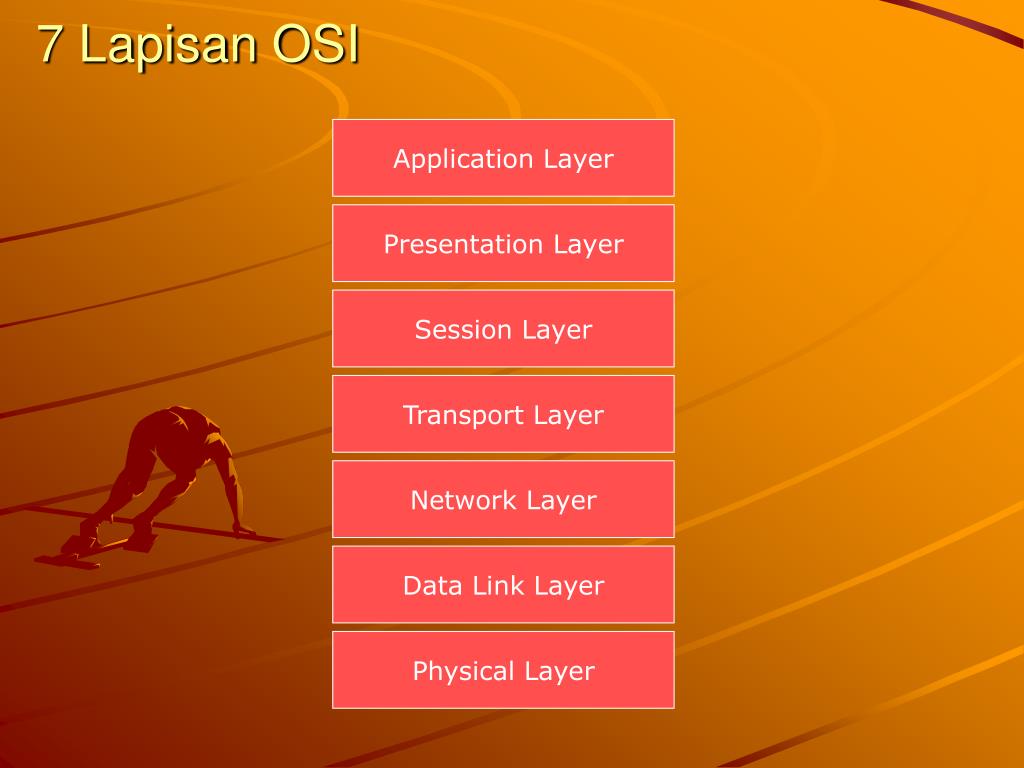 7 Lapisan OSI

Application Layer

Presentation Layer

Session Layer

Transport Layer

Network Layer

Data Link Layer

Physical Layer